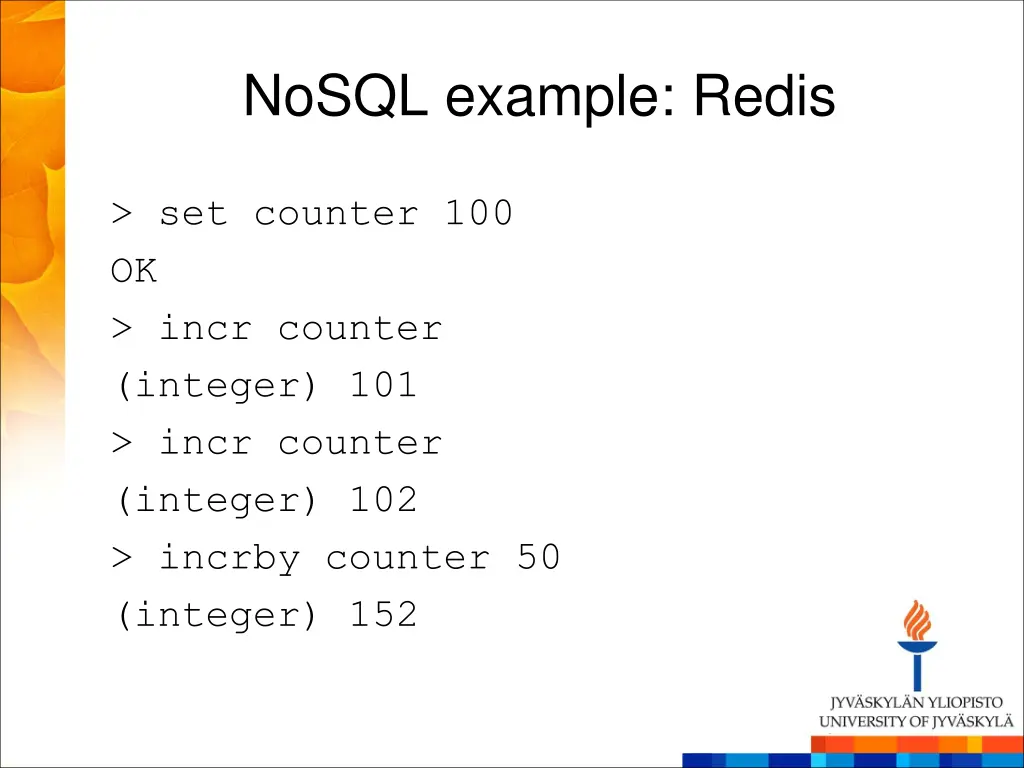 NoSQL example: Redis

> set counter 100
OK
> incr counter
(integer) 101
> incr counter
(integer) 102
> incrby counter 50
(integer) 152

JYVÄSKYLÄN YLIOPISTO
UNIVERSITY OF JYVÄSKYLÄ